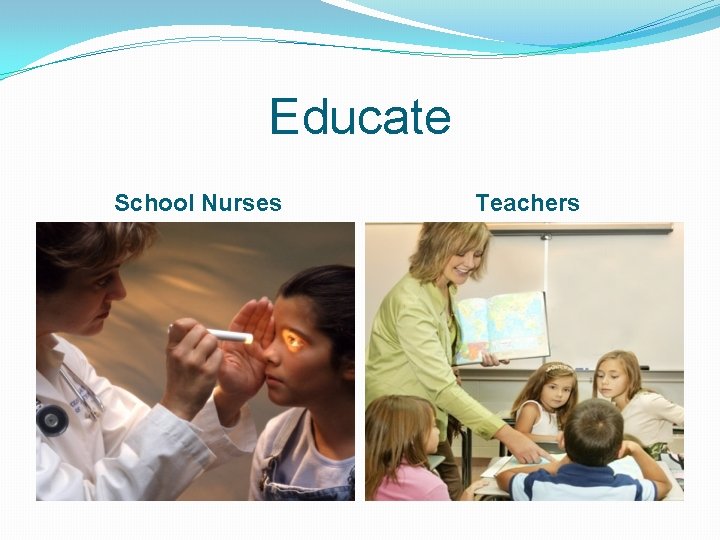 Educate

School Nurses

Teachers